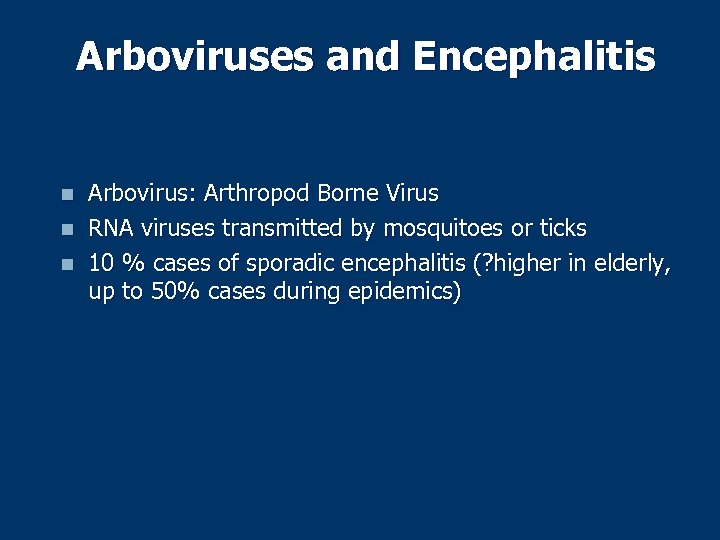 Arboviruses and Encephalitis

- Arbovirus: Arthropod Borne Virus
- RNA viruses transmitted by mosquitoes or ticks
- 10 % cases of sporadic encephalitis (?higher in elderly, up to 50% cases during epidemics)